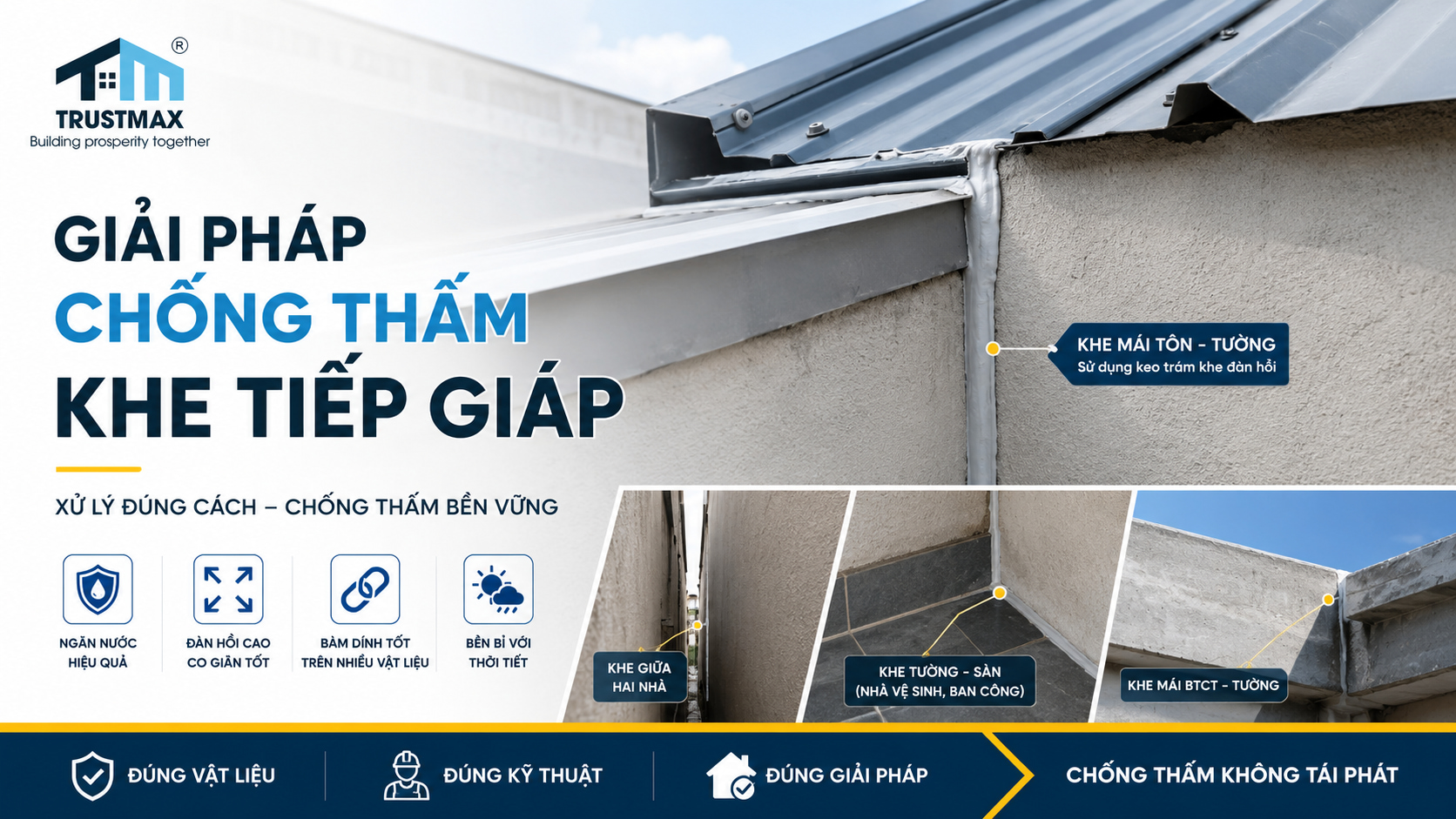 ®
TRUSTMAX
Building prosperity together

GIẢI PHÁP
CHỐNG THẤM
KHE TIẾP GIÁP

XỬ LÝ ĐÚNG CÁCH – CHỐNG THẤM BỀN VỮNG

NGĂN NƯỚC HIỆU QUẢ

ĐÀN HỒI CAO CO GIÃN TỐT

BÁM DÍNH TỐT TRÊN NHIỀU VẬT LIỆU

BỀN BỈ VỚI THỜI TIẾT

KHE MÁI TÔN - TƯỜNG
Sử dụng keo trám khe đàn hồi

KHE GIỮA HAI NHÀ

KHE TƯỜNG - SÀN
(NHÀ VỆ SINH, BAN CÔNG)

KHE MÁI BTCT - TƯỜNG

ĐÚNG VẬT LIỆU

ĐÚNG KỸ THUẬT

ĐÚNG GIẢI PHÁP

CHỐNG THẤM KHÔNG TÁI PHÁT